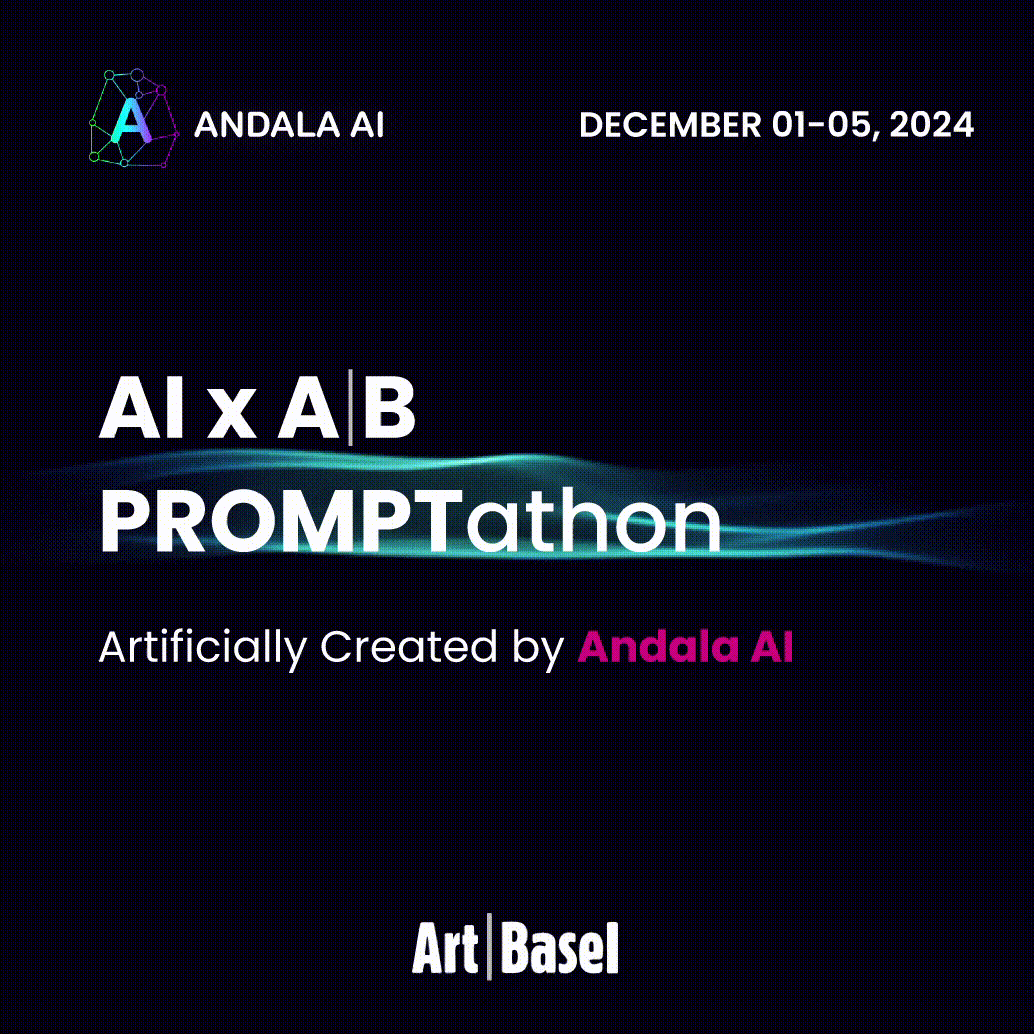 A

ANDALA AI

DECEMBER 01-05, 2024

AI x A|B
PROMPTathon

Artificially Created by Andala AI

Art|Basel